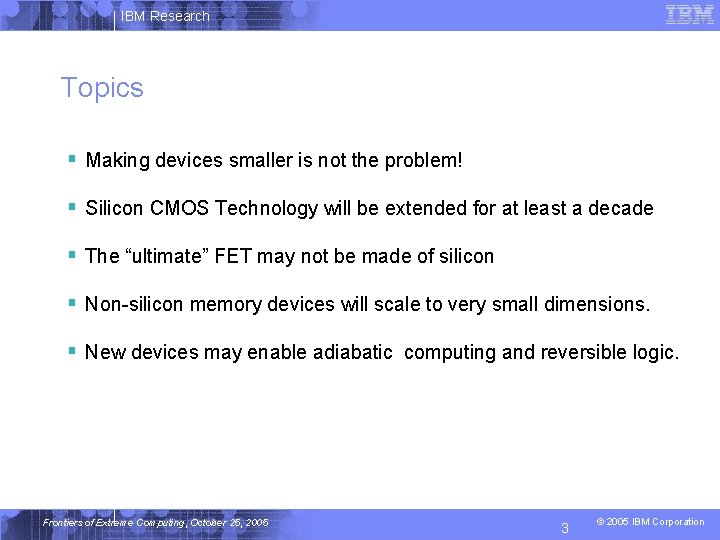 IBM Research

IBM

Topics

▪ Making devices smaller is not the problem!

▪ Silicon CMOS Technology will be extended for at least a decade

▪ The “ultimate” FET may not be made of silicon

▪ Non-silicon memory devices will scale to very small dimensions.

▪ New devices may enable adiabatic computing and reversible logic.

Frontiers of Extreme Computing, October 25, 2005

3

© 2005 IBM Corporation